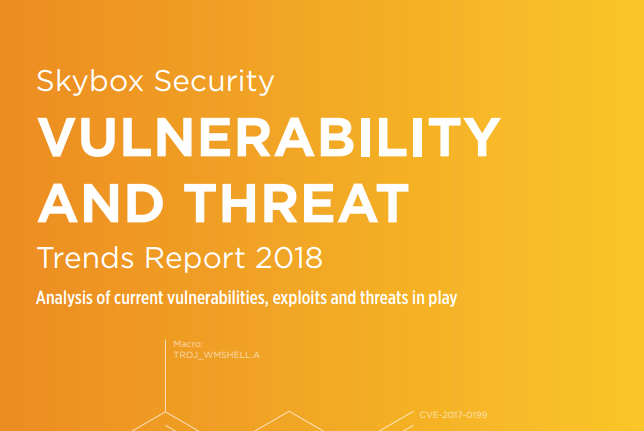 Skybox Security

VULNERABILITY AND THREAT

Trends Report 2018

Analysis of current vulnerabilities, exploits and threats in play

Macro:
TROJ_WMSHELL.A

CVE-2017-0199